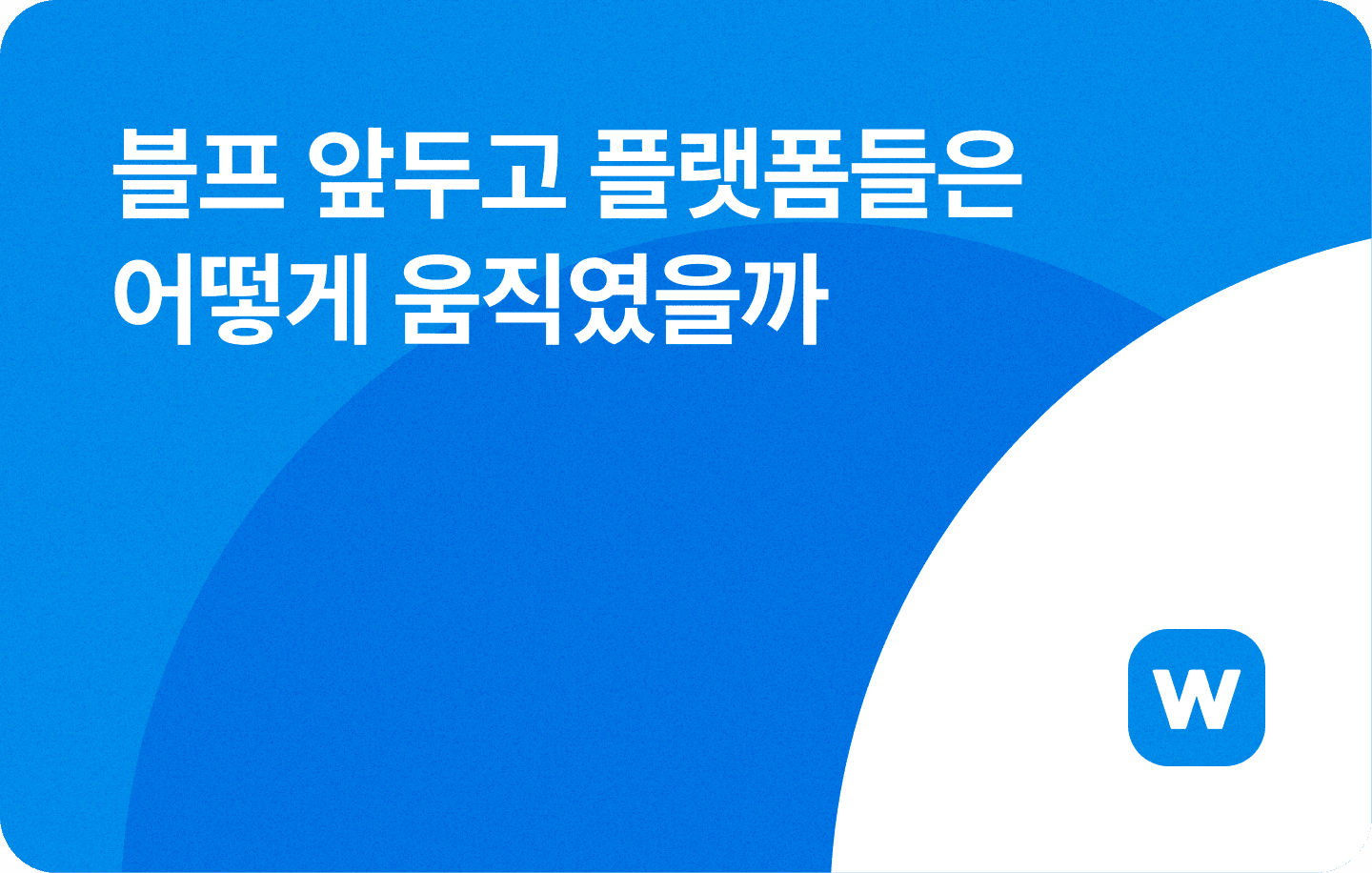 블프 앞두고 플랫폼들은 어떻게 움직였을까

W